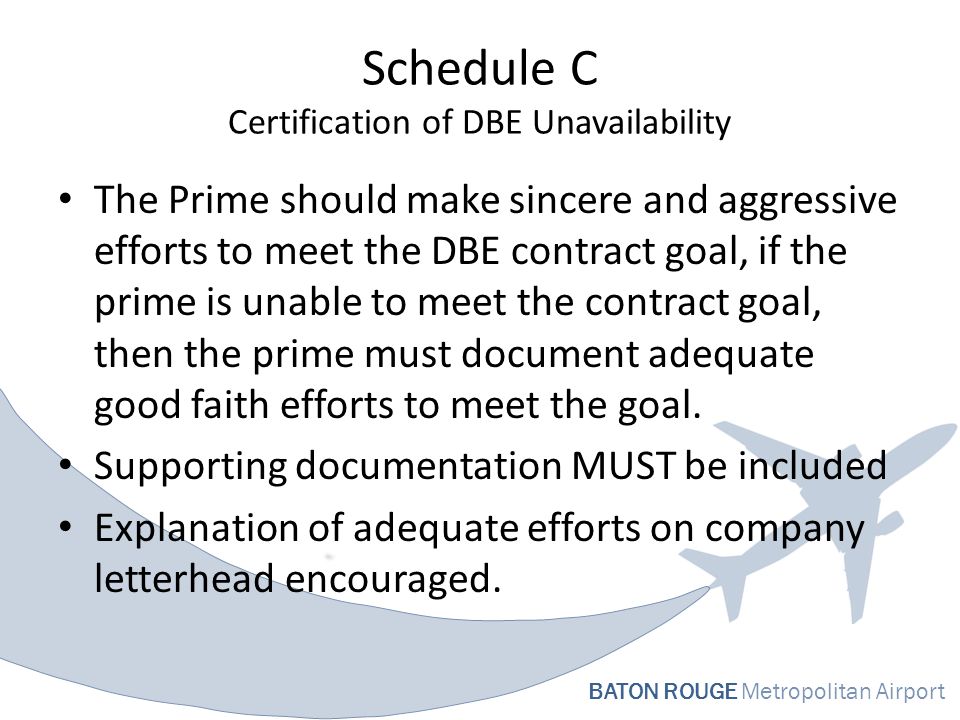 Schedule C
Certification of DBE Unavailability

• The Prime should make sincere and aggressive efforts to meet the DBE contract goal, if the prime is unable to meet the contract goal, then the prime must document adequate good faith efforts to meet the goal.
• Supporting documentation MUST be included
• Explanation of adequate efforts on company letterhead encouraged.

BATON ROUGE Metropolitan Airport